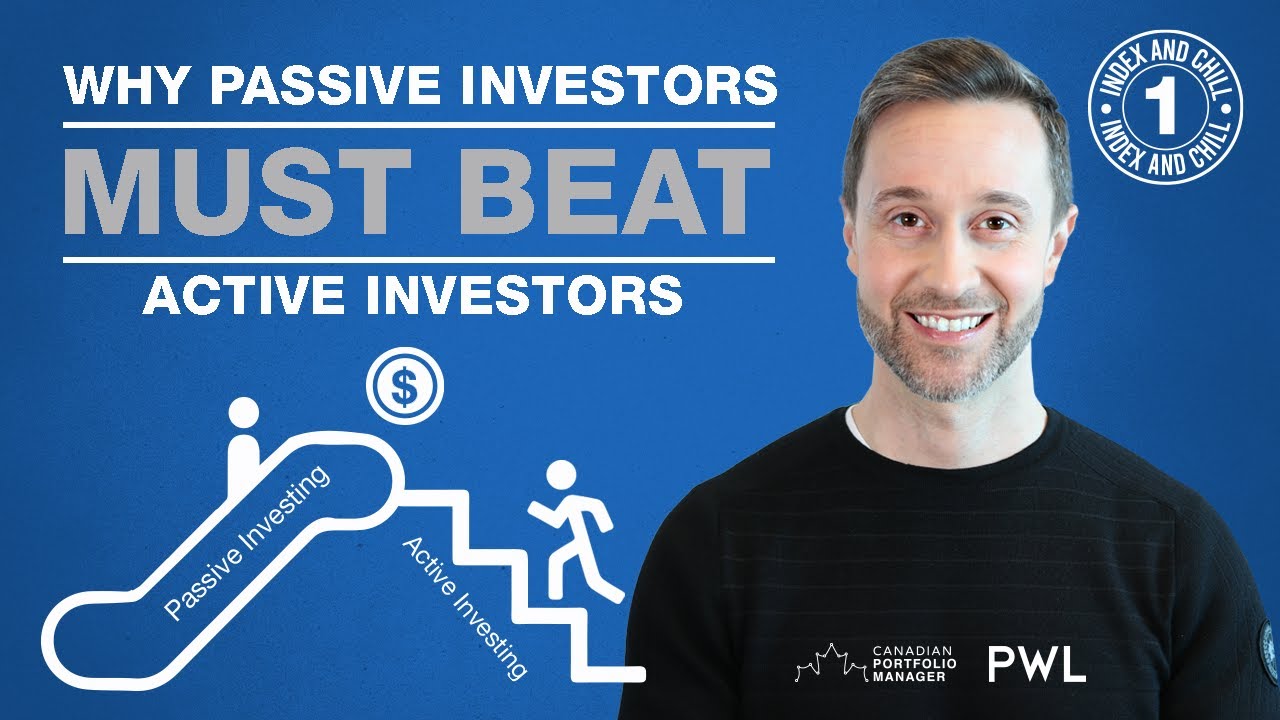 WHY PASSIVE INVESTORS
MUST BEAT
ACTIVE INVESTORS

INDEX AND CHILL
1
INDEX AND CHILL

$

Passive Investing

Active Investing

CANADIAN PORTFOLIO MANAGER

PWL